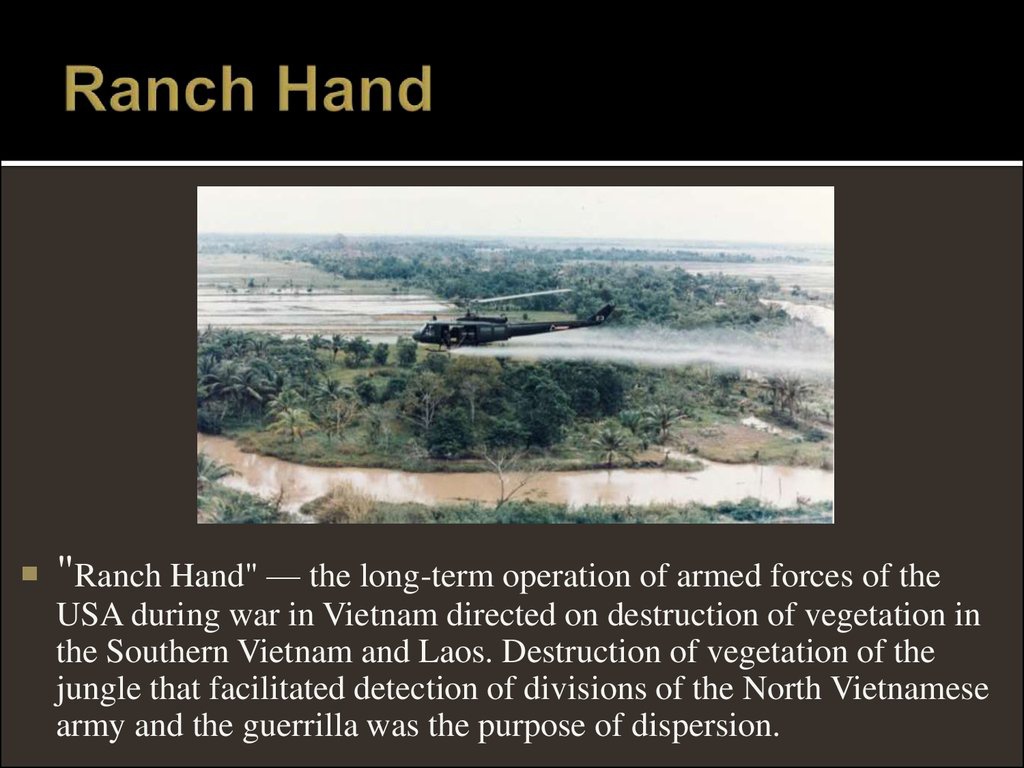 Ranch Hand

"Ranch Hand" — the long-term operation of armed forces of the USA during war in Vietnam directed on destruction of vegetation in the Southern Vietnam and Laos. Destruction of vegetation of the jungle that facilitated detection of divisions of the North Vietnamese army and the guerrilla was the purpose of dispersion.